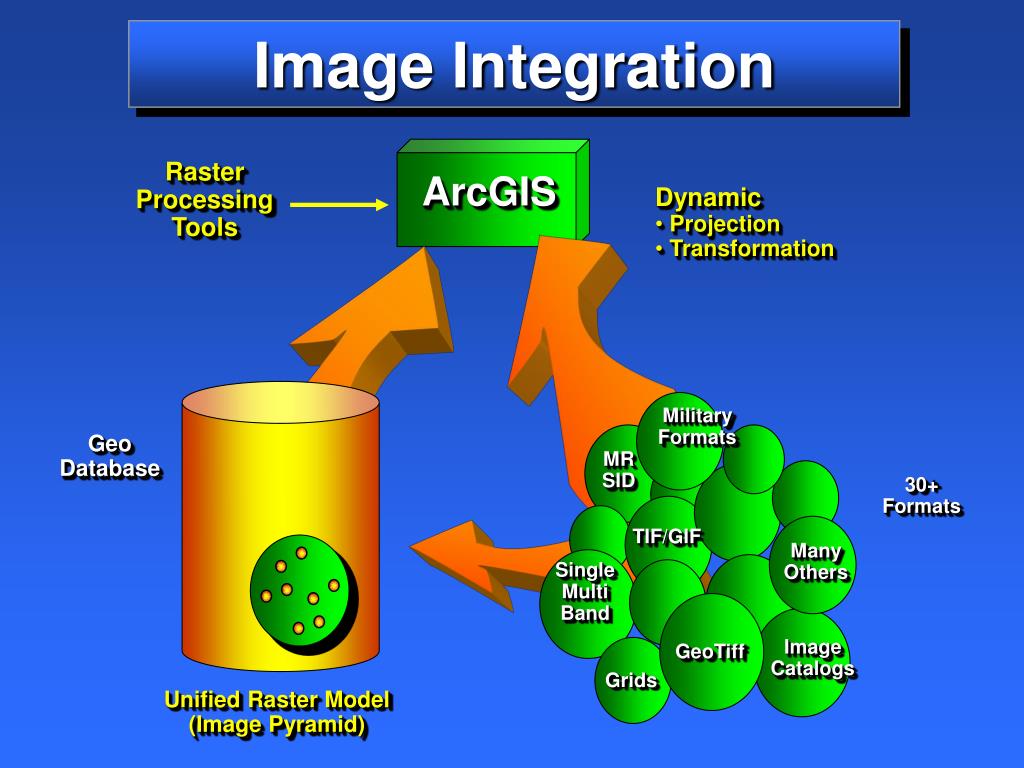 Image Integration

Raster Processing Tools

ArcGIS

Dynamic
• Projection
• Transformation

Geo Database

Military Formats

MR SID

TIF/GIF

Single Multi Band

Many Others

GeoTiff

Image Catalogs

Grids

30+ Formats

Unified Raster Model (Image Pyramid)